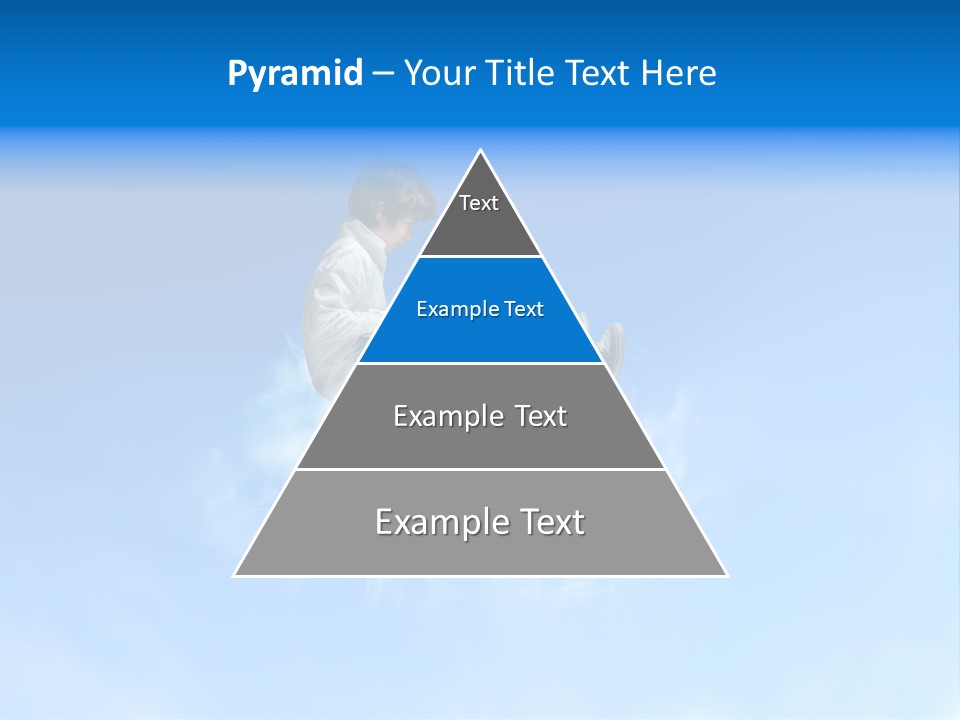 Pyramid – Your Title Text Here

Text

Example Text

Example Text

Example Text